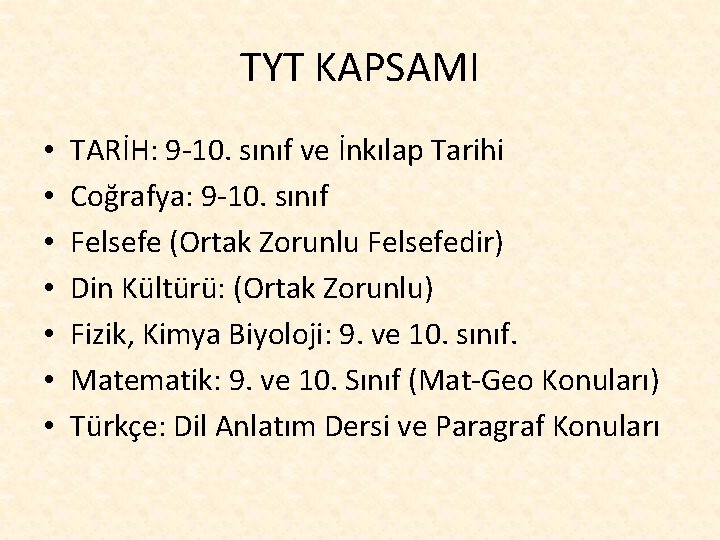 TYT KAPSAMI

• TARİH: 9-10. sınıf ve İnkılap Tarihi
• Coğrafya: 9-10. sınıf
• Felsefe (Ortak Zorunlu Felsefedir)
• Din Kültürü: (Ortak Zorunlu)
• Fizik, Kimya Biyoloji: 9. ve 10. sınıf.
• Matematik: 9. ve 10. Sınıf (Mat-Geo Konuları)
• Türkçe: Dil Anlatım Dersi ve Paragraf Konuları